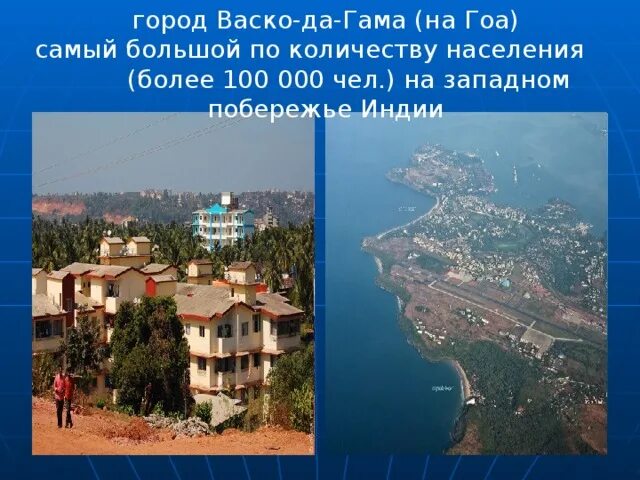 город Васко-да-Гама (на Гоа)
самый большой по количеству населения (более 100 000 чел.) на западном побережье Индии